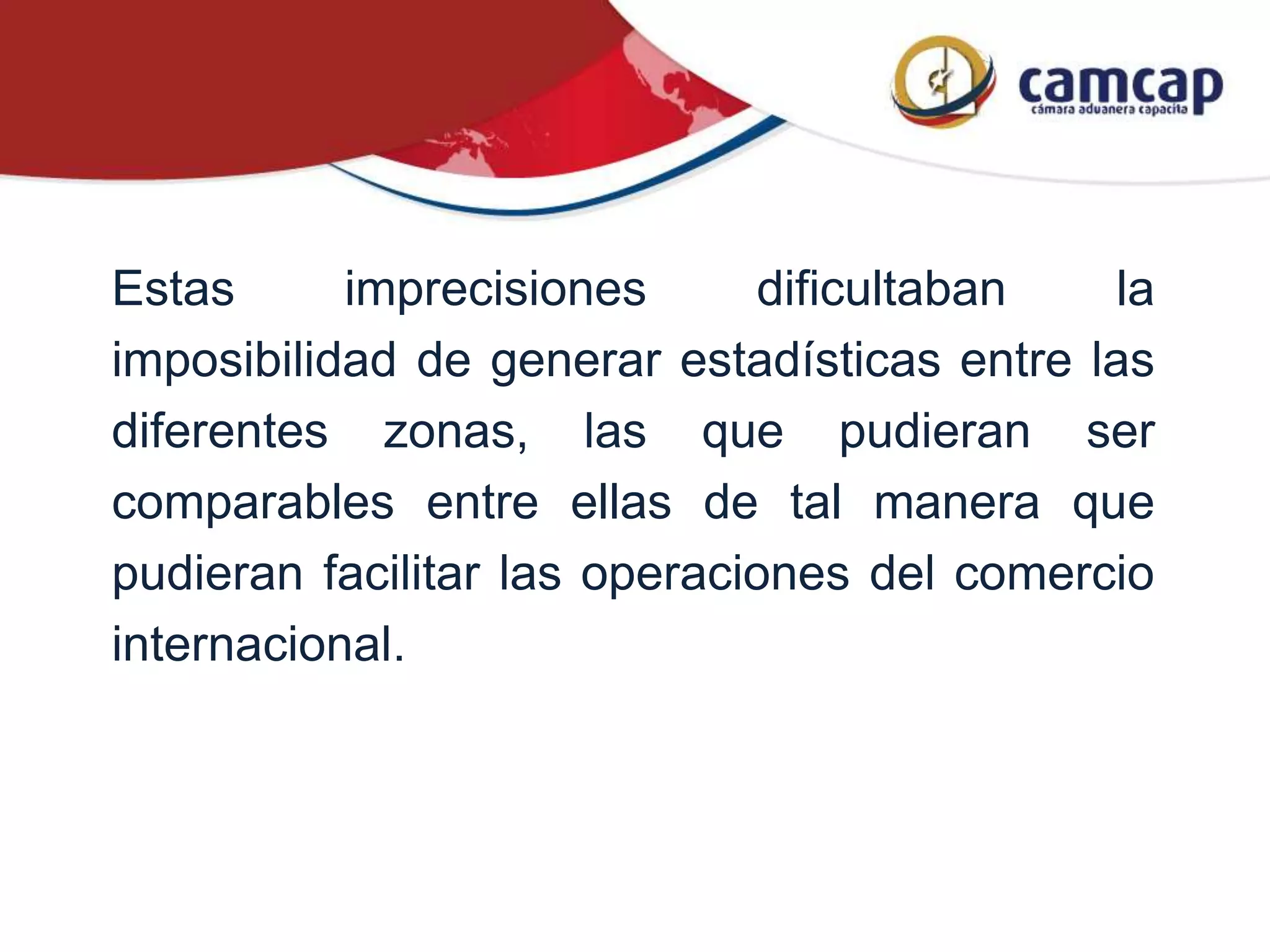 camcap
cámara aduanera capacita

Estas imprecisiones dificultaban la imposibilidad de generar estadísticas entre las diferentes zonas, las que pudieran ser comparables entre ellas de tal manera que pudieran facilitar las operaciones del comercio internacional.